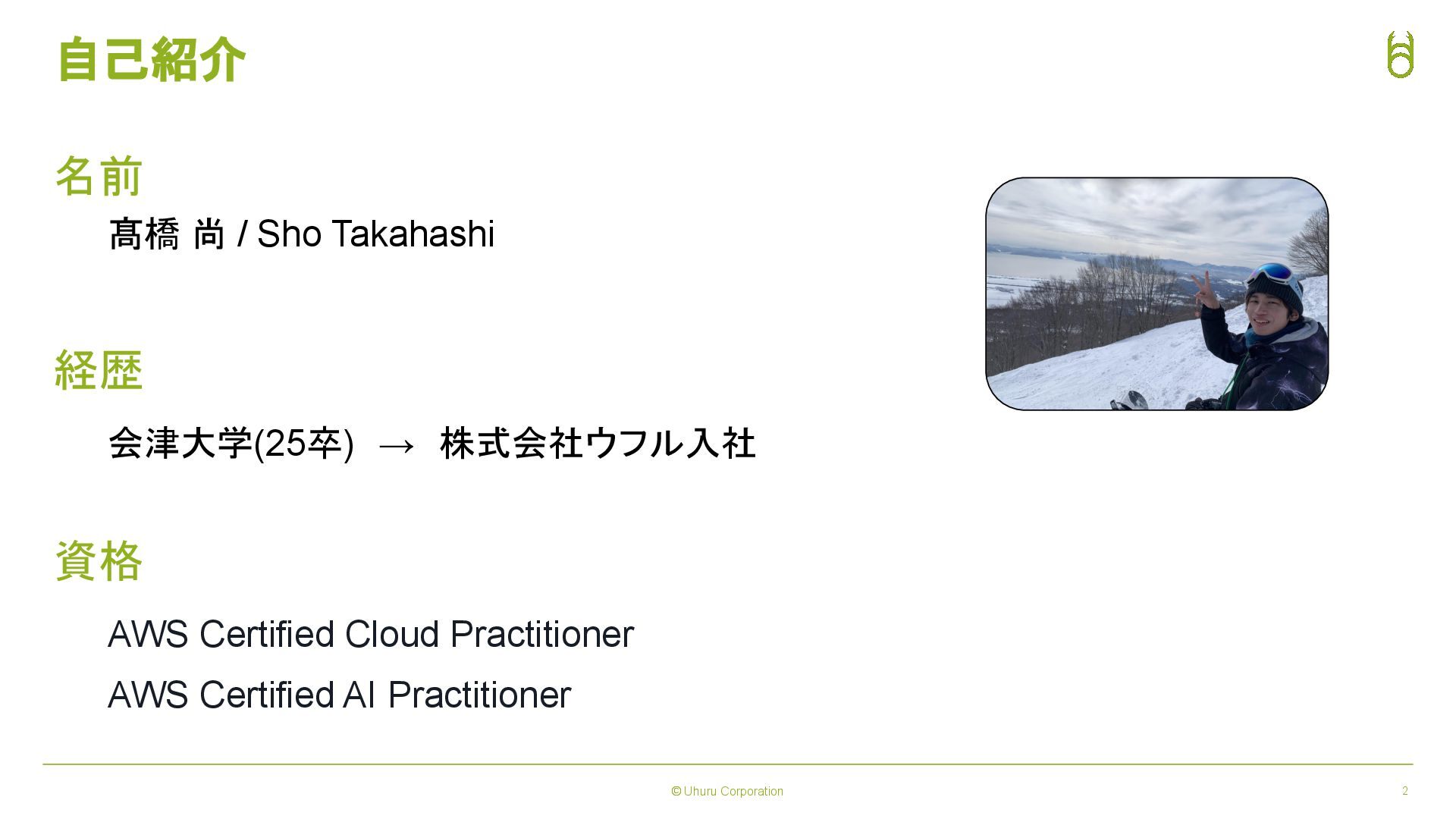 自己紹介

名前

髙橋 尚 / Sho Takahashi

経歴

会津大学(25卒) → 株式会社ウフル入社

資格

AWS Certified Cloud Practitioner

AWS Certified AI Practitioner

© Uhuru Corporation

2